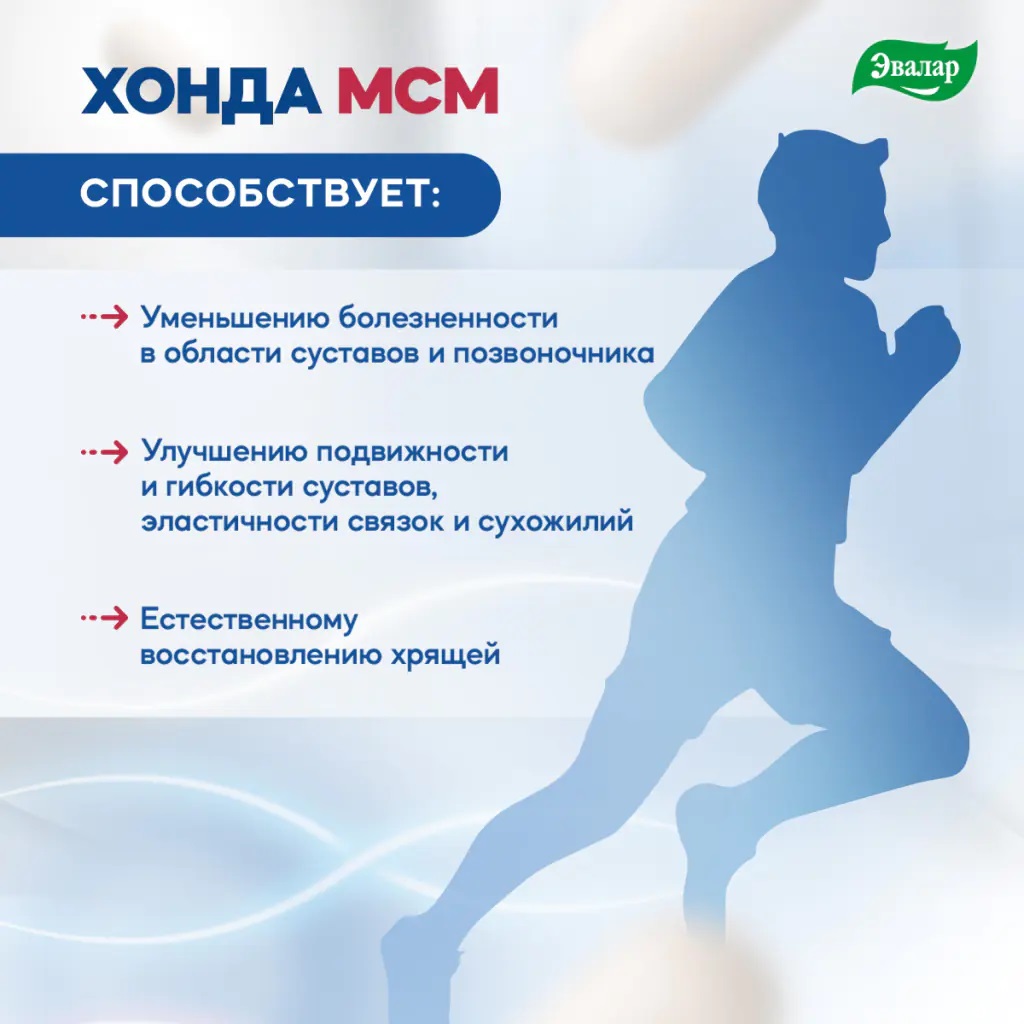 ХОНДА МСМ

Эвалар

СПОСОБСТВУЕТ:

Уменьшению болезненности в области суставов и позвоночника

Улучшению подвижности и гибкости суставов, эластичности связок и сухожилий

Естественному восстановлению хрящей